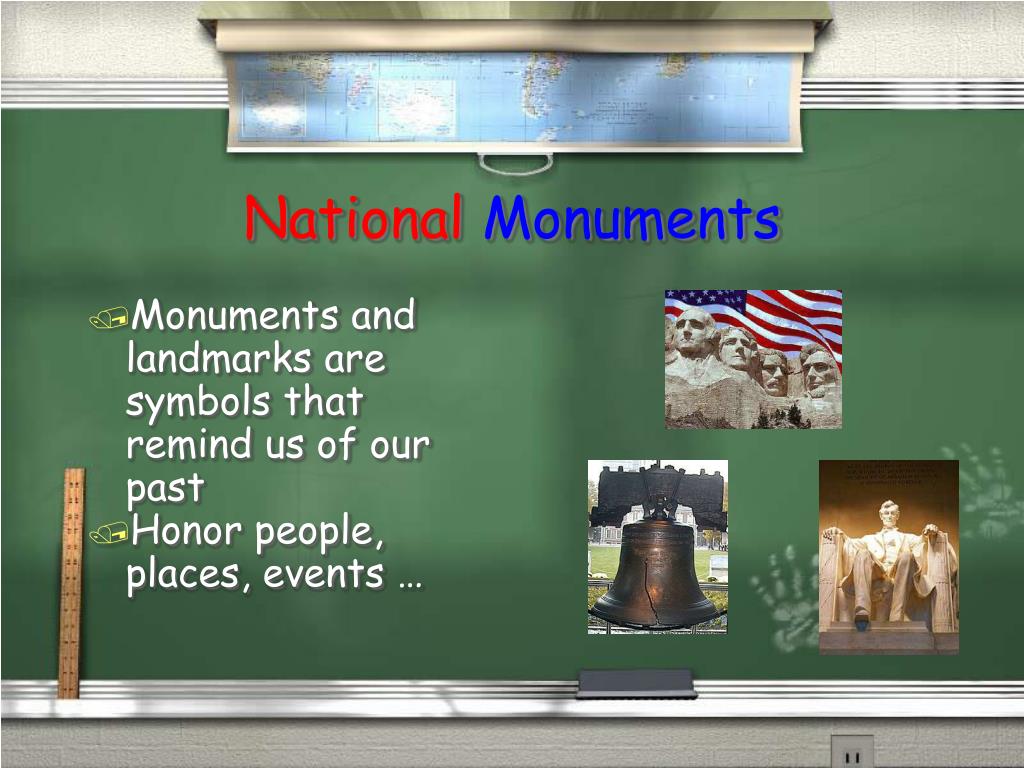 National Monuments

Monuments and landmarks are symbols that remind us of our past

Honor people, places, events …